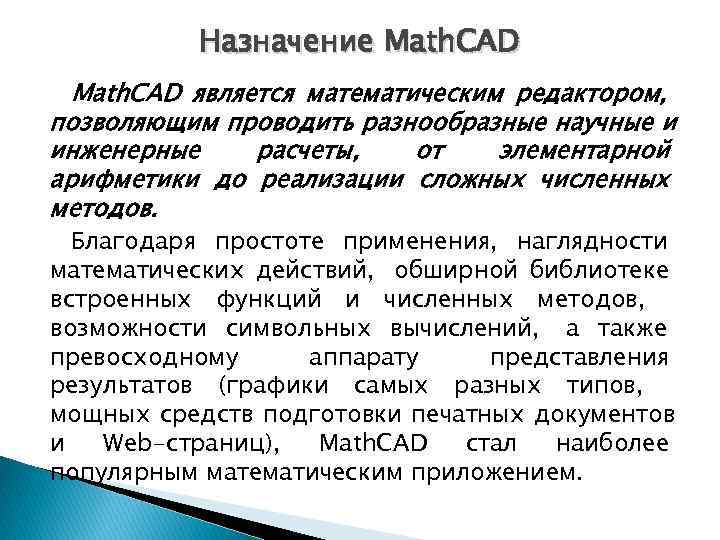 Назначение MathCAD

MathCAD является математическим редактором, позволяющим проводить разнообразные научные и инженерные расчеты, от элементарной арифметики до реализации сложных численных методов.

Благодаря простоте применения, наглядности математических действий, обширной библиотеке встроенных функций и численных методов, возможности символьных вычислений, а также превосходному аппарату представления результатов (графики самых разных типов, мощных средств подготовки печатных документов и Web-страниц), MathCAD стал наиболее популярным математическим приложением.